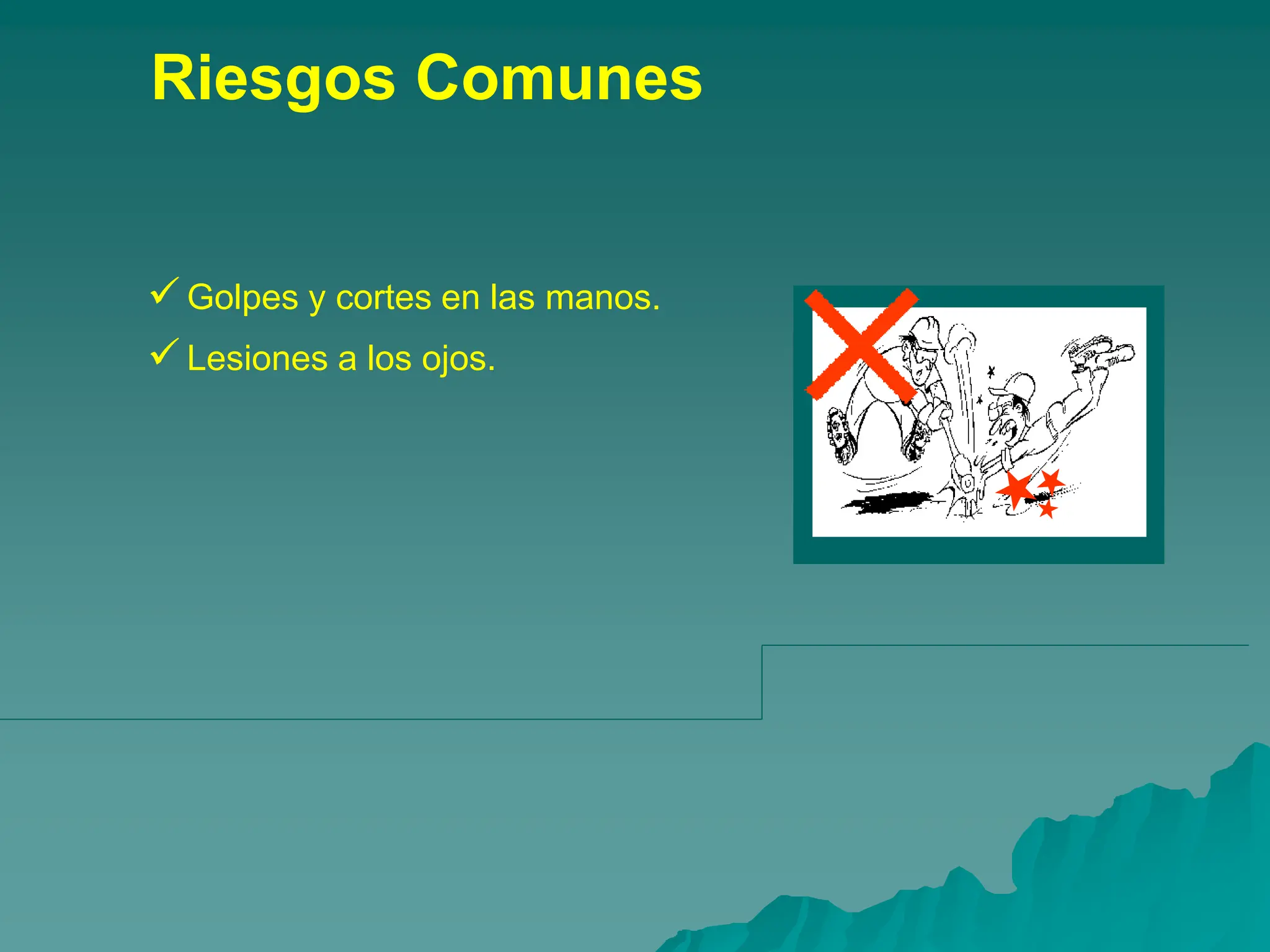 Riesgos Comunes

✓ Golpes y cortes en las manos.

✓ Lesiones a los ojos.